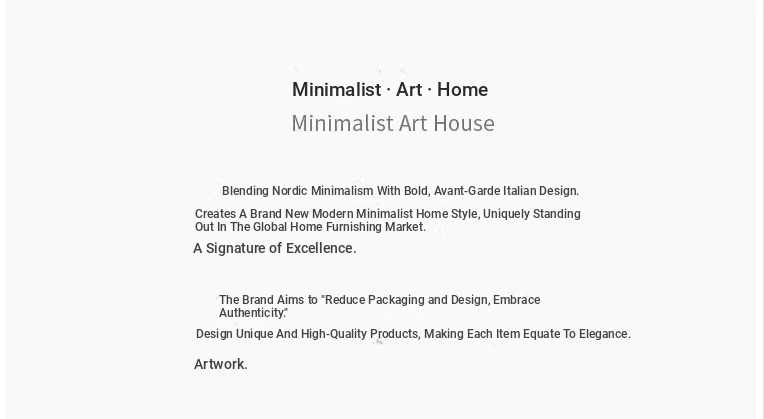 Minimalist · Art · Home
Minimalist Art House

Blending Nordic Minimalism With Bold, Avant-Garde Italian Design.

Creates A Brand New Modern Minimalist Home Style, Uniquely Standing Out In The Global Home Furnishing Market.

A Signature of Excellence.

The Brand Aims to "Reduce Packaging and Design, Embrace Authenticity."

Design Unique And High-Quality Products, Making Each Item Equate To Elegance.

Artwork.